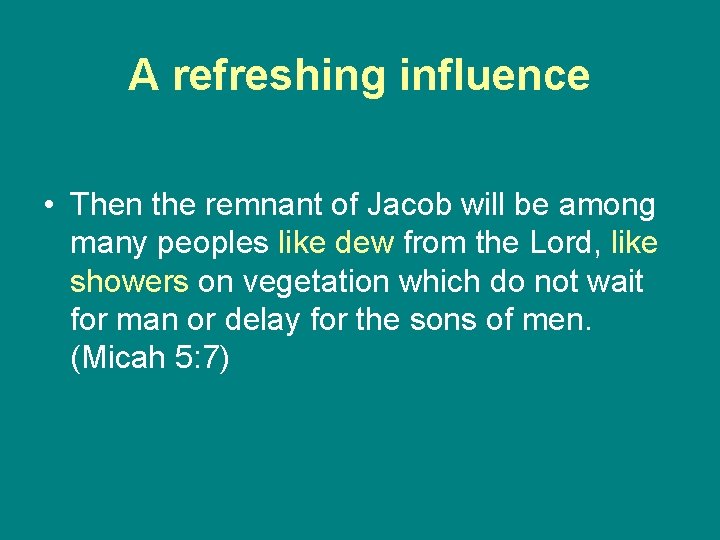 A refreshing influence

• Then the remnant of Jacob will be among many peoples like dew from the Lord, like showers on vegetation which do not wait for man or delay for the sons of men. (Micah 5:7)